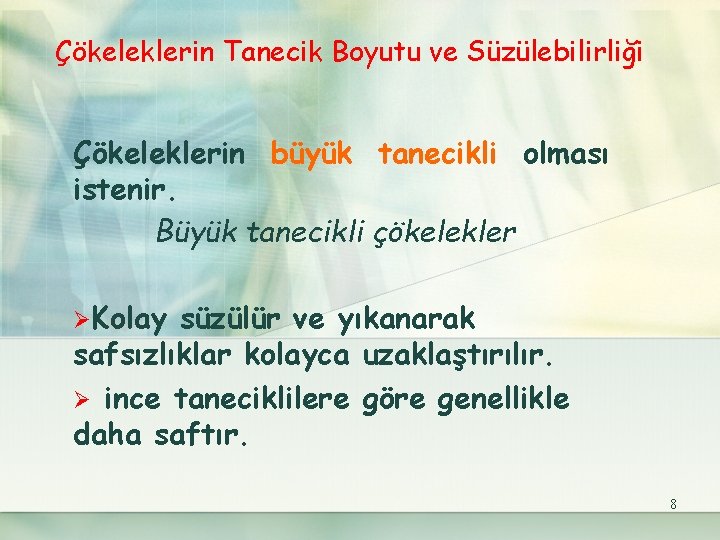 Çökeleklerin Tanecik Boyutu ve Süzülebilirliği

Çökeleklerin büyük tanecikli olması istenir.

Büyük tanecikli çökelekler

➢Kolay süzülür ve yıkanarak safsızlıklar kolayca uzaklaştırılır.

➢ ince taneciklilere göre genellikle daha saftır.

8